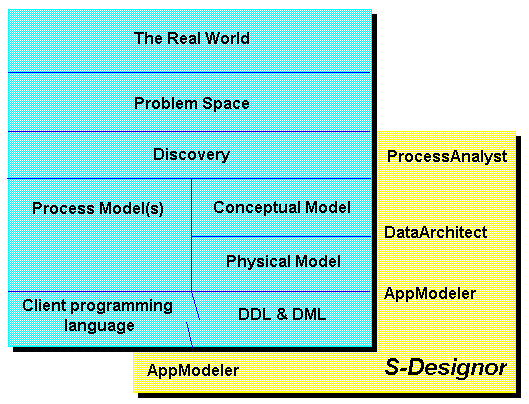 The Real World

Problem Space

Discovery

Process Model(s)

Conceptual Model

Physical Model

Client programming language

DDL & DML

ProcessAnalyst

DataArchitect

AppModeler

AppModeler

S-Designor